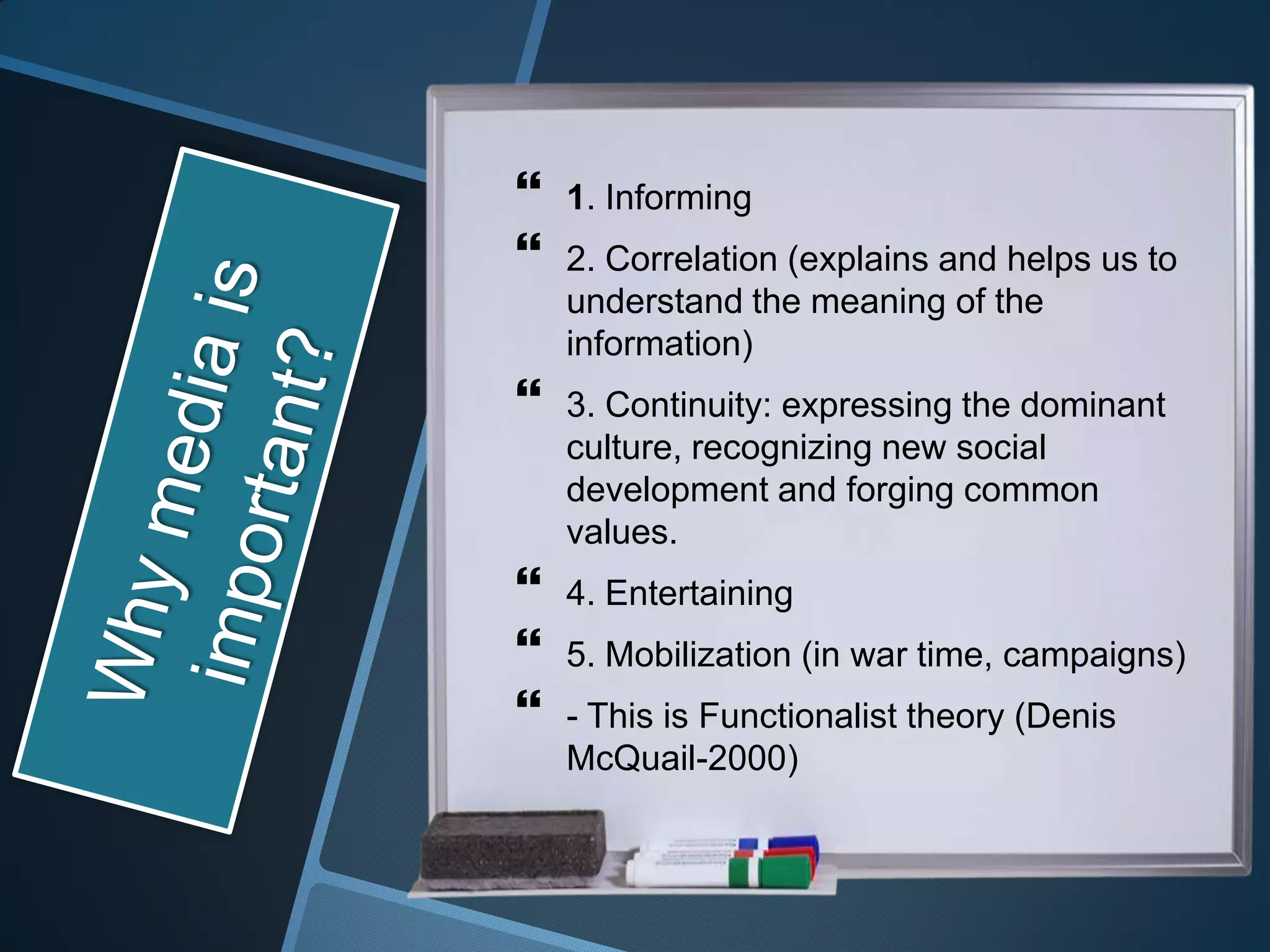 Why media is important?

“ 1. Informing

“ 2. Correlation (explains and helps us to understand the meaning of the information)

“ 3. Continuity: expressing the dominant culture, recognizing new social development and forging common values.

“ 4. Entertaining

“ 5. Mobilization (in war time, campaigns)

“ - This is Functionalist theory (Denis McQuail-2000)